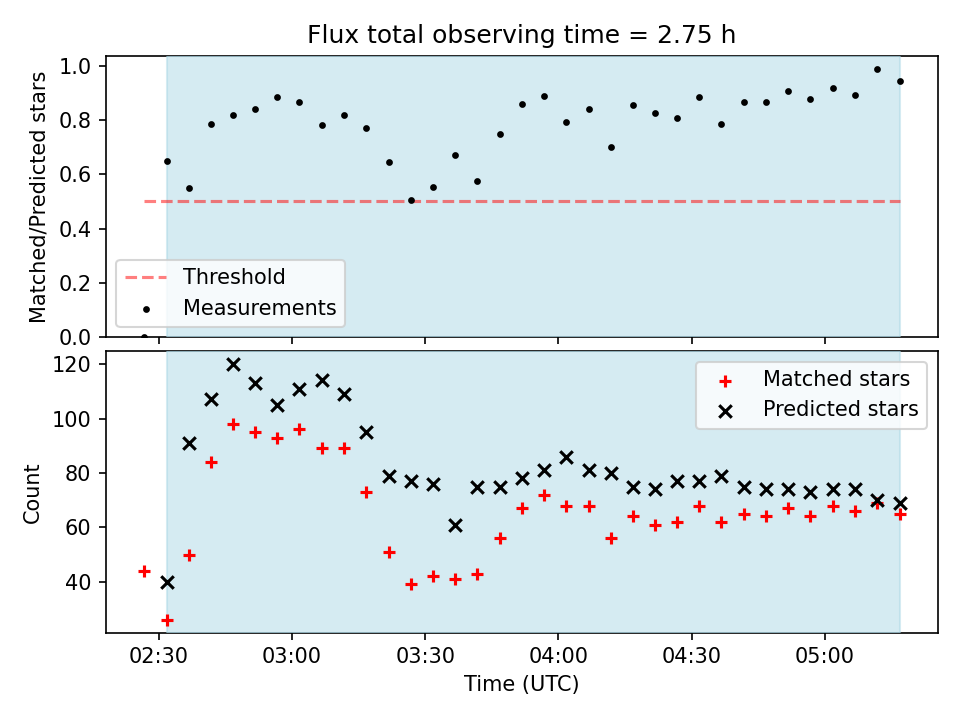 Flux total observing time = 2.75 h

Matched/Predicted stars

1.0
0.8
0.6
0.4
0.2
0.0

Threshold
Measurements

Count

120
100
80
60
40

Matched stars
Predicted stars

02:30
03:00
03:30
04:00
04:30
05:00

Time (UTC)